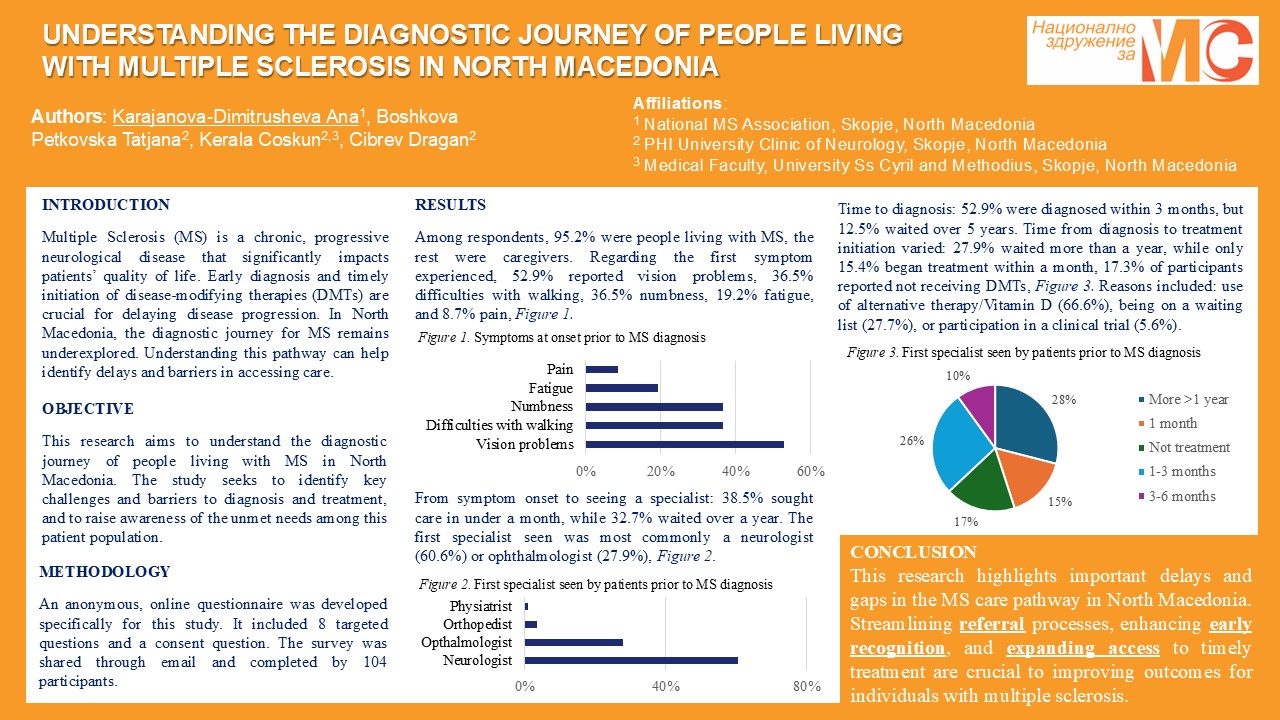 UNDERSTANDING THE DIAGNOSTIC JOURNEY OF PEOPLE LIVING WITH MULTIPLE SCLEROSIS IN NORTH MACEDONIA

Национално здружение за МС

Authors: Karajanova-Dimitrusheva Ana$^1$, Boshkova Petkovska Tatjana$^2$, Kerala Coskun$^{2,3}$, Cibrev Dragan$^2$

Affiliations:
$^1$ National MS Association, Skopje, North Macedonia
$^2$ PHI University Clinic of Neurology, Skopje, North Macedonia
$^3$ Medical Faculty, University Ss Cyril and Methodius, Skopje, North Macedonia

INTRODUCTION

Multiple Sclerosis (MS) is a chronic, progressive neurological disease that significantly impacts patients' quality of life. Early diagnosis and timely initiation of disease-modifying therapies (DMTs) are crucial for delaying disease progression. In North Macedonia, the diagnostic journey for MS remains underexplored. Understanding this pathway can help identify delays and barriers in accessing care.

OBJECTIVE

This research aims to understand the diagnostic journey of people living with MS in North Macedonia. The study seeks to identify key challenges and barriers to diagnosis and treatment, and to raise awareness of the unmet needs among this patient population.

METHODOLOGY

An anonymous, online questionnaire was developed specifically for this study. It included 8 targeted questions and a consent question. The survey was shared through email and completed by 104 participants.

RESULTS

Among respondents, 95.2% were people living with MS, the rest were caregivers. Regarding the first symptom experienced, 52.9% reported vision problems, 36.5% difficulties with walking, 36.5% numbness, 19.2% fatigue, and 8.7% pain, Figure 1.

Figure 1. Symptoms at onset prior to MS diagnosis

Pain
Fatigue
Numbness
Difficulties with walking
Vision problems
0% 20% 40% 60%

From symptom onset to seeing a specialist: 38.5% sought care in under a month, while 32.7% waited over a year. The first specialist seen was most commonly a neurologist (60.6%) or ophthalmologist (27.9%), Figure 2.

Figure 2. First specialist seen by patients prior to MS diagnosis

Physiatrist
Orthopedist
Opthalmologist
Neurologist
0% 40% 80%

Time to diagnosis: 52.9% were diagnosed within 3 months, but 12.5% waited over 5 years. Time from diagnosis to treatment initiation varied: 27.9% waited more than a year, while only 15.4% began treatment within a month, 17.3% of participants reported not receiving DMTs, Figure 3. Reasons included: use of alternative therapy/Vitamin D (66.6%), being on a waiting list (27.7%), or participation in a clinical trial (5.6%).

Figure 3. First specialist seen by patients prior to MS diagnosis

10%
28%
26%
15%
17%

More >1 year
1 month
Not treatment
1-3 months
3-6 months

CONCLUSION

This research highlights important delays and gaps in the MS care pathway in North Macedonia. Streamlining referral processes, enhancing early recognition, and expanding access to timely treatment are crucial to improving outcomes for individuals with multiple sclerosis.